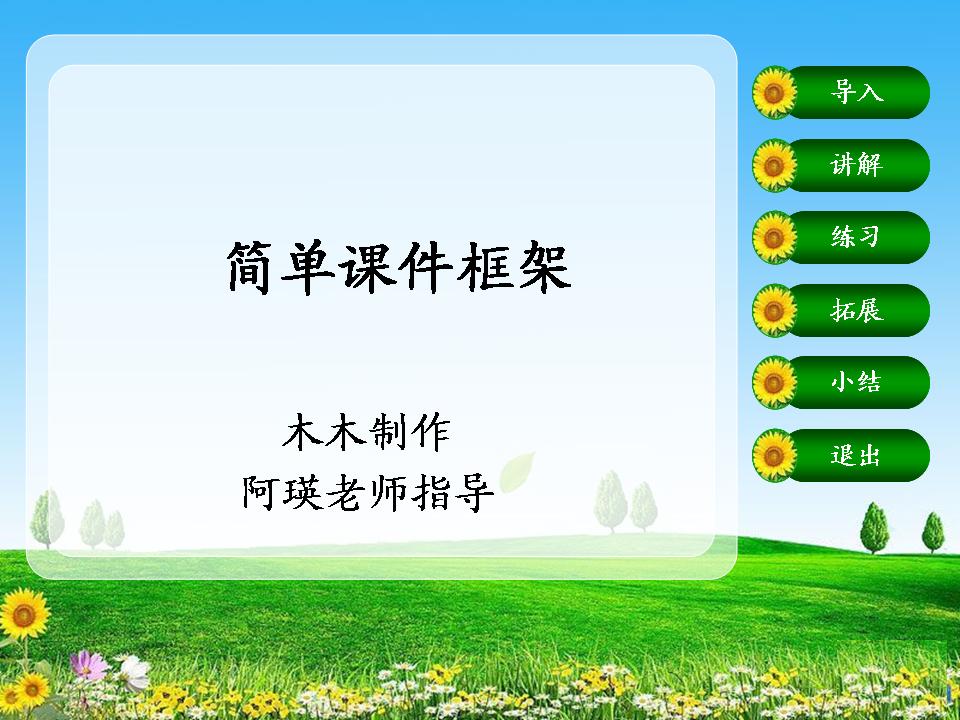 简单课件框架

木木制作
阿瑛老师指导

导入

讲解

练习

拓展

小结

退出